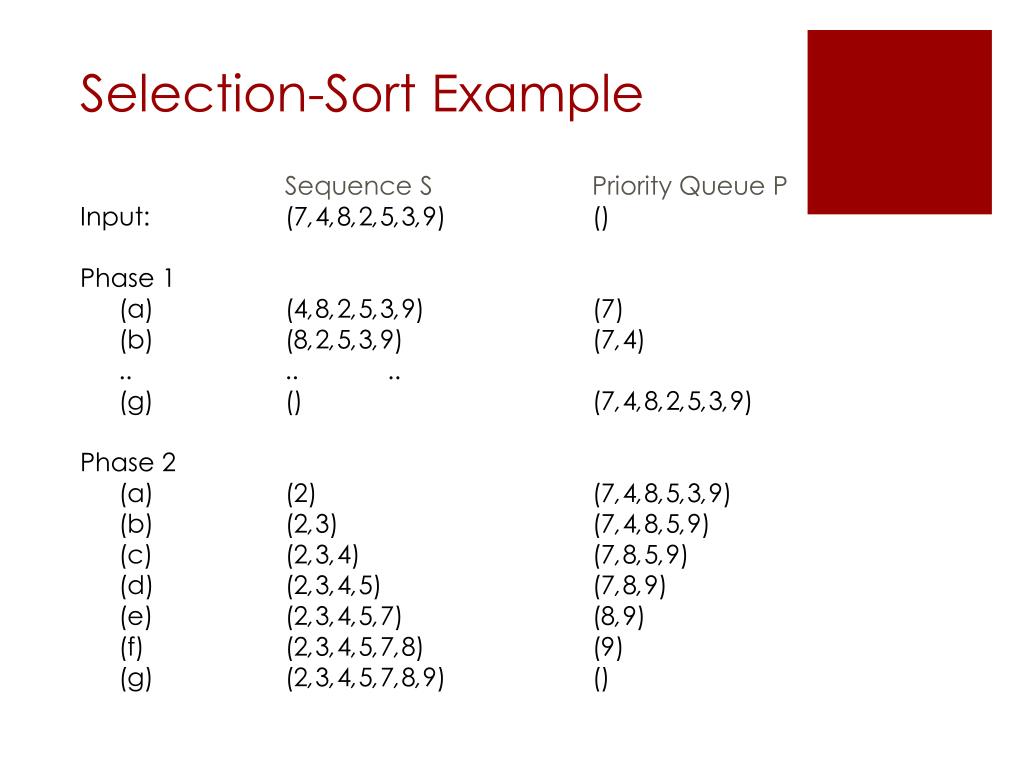 Selection-Sort Example

| | Sequence S | Priority Queue P |
|---|---|---|
| Input: | (7,4,8,2,5,3,9) | () |
| Phase 1 | | |
| (a) | (4,8,2,5,3,9) | (7) |
| (b) | (8,2,5,3,9) | (7,4) |
| .. | .. .. | |
| (g) | () | (7,4,8,2,5,3,9) |
| Phase 2 | | |
| (a) | (2) | (7,4,8,5,3,9) |
| (b) | (2,3) | (7,4,8,5,9) |
| (c) | (2,3,4) | (7,8,5,9) |
| (d) | (2,3,4,5) | (7,8,9) |
| (e) | (2,3,4,5,7) | (8,9) |
| (f) | (2,3,4,5,7,8) | (9) |
| (g) | (2,3,4,5,7,8,9) | () |